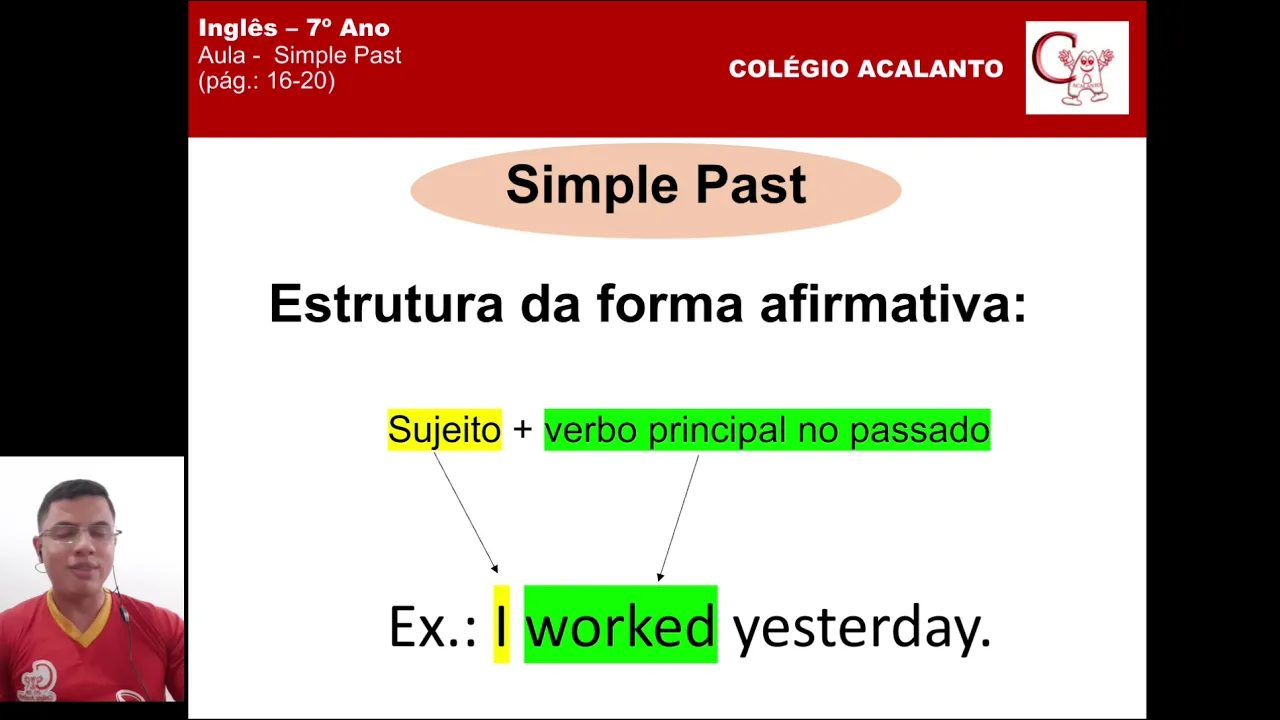 Inglês – 7º Ano
Aula - Simple Past
(pág.: 16-20)

COLÉGIO ACALANTO

Simple Past

Estrutura da forma afirmativa:

Sujeito + verbo principal no passado

Ex.: I worked yesterday.